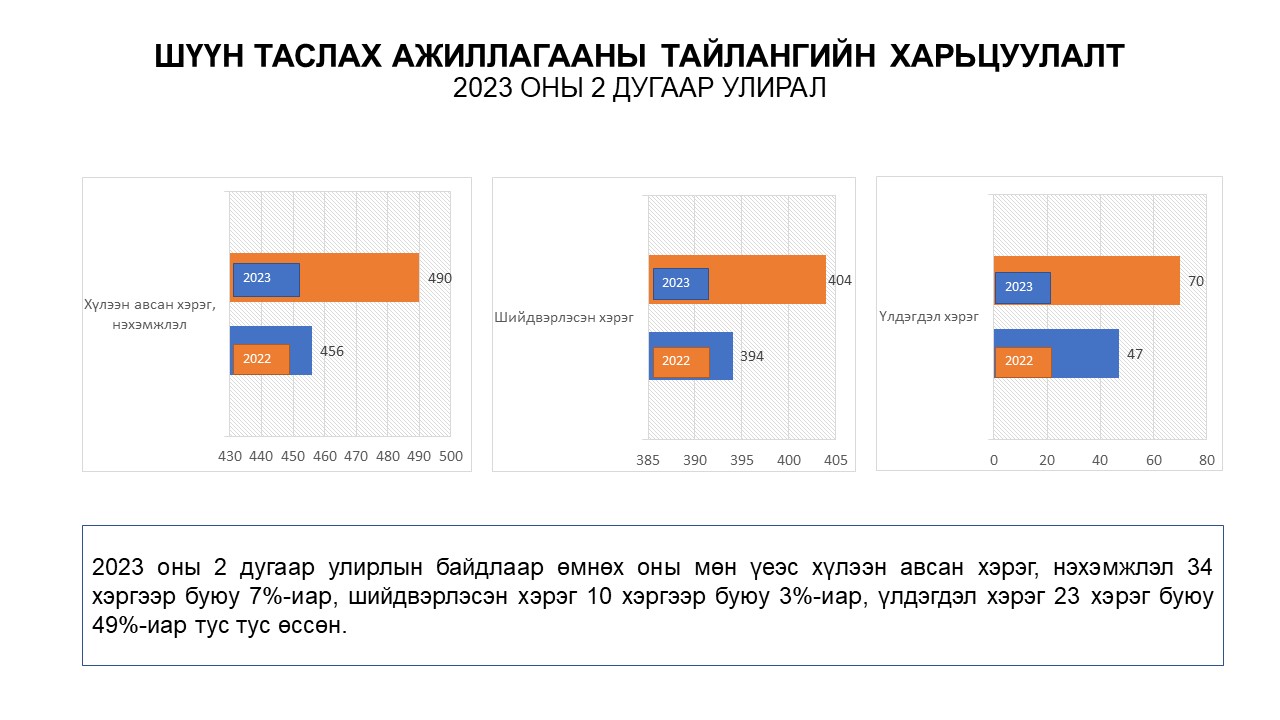 ШҮҮН ТАСЛАХ АЖИЛЛАГААНЫ ТАЙЛАНГИЙН ХАРЬЦУУЛАЛТ
2023 ОНЫ 2 ДУГААР УЛИРАЛ

Хүлээн авсан хэрэг, нэхэмжлэл
2023
490
2022
456
430 440 450 460 470 480 490 500

Шийдвэрлэсэн хэрэг
2023
404
2022
394
385 390 395 400 405

Үлдэгдэл хэрэг
2023
70
2022
47
0 20 40 60 80

2023 оны 2 дугаар улирлын байдлаар өмнөх оны мөн үеэс хүлээн авсан хэрэг, нэхэмжлэл 34 хэргээр буюу 7%-иар, шийдвэрлэсэн хэрэг 10 хэргээр буюу 3%-иар, үлдэгдэл хэрэг 23 хэрэг буюу 49%-иар тус тус өссөн.